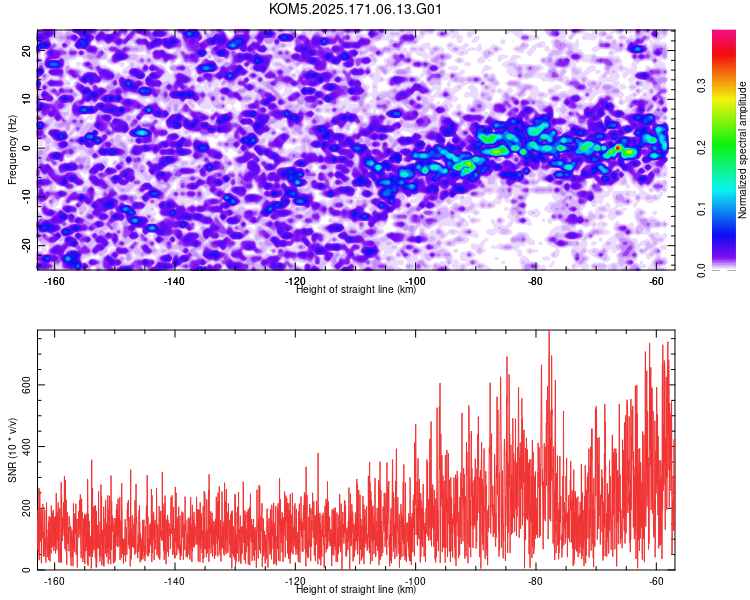 KOM5.2025.171.06.13.G01

Frequency (Hz)
20
10
0
-10
-20
-160
-140
-120
-100
-80
-60
Height of straight line (km)

Normalized spectral amplitude
0.0
0.1
0.2
0.3

SNR (10 * v/v)
0
200
400
600
-160
-140
-120
-100
-80
-60
Height of straight line (km)